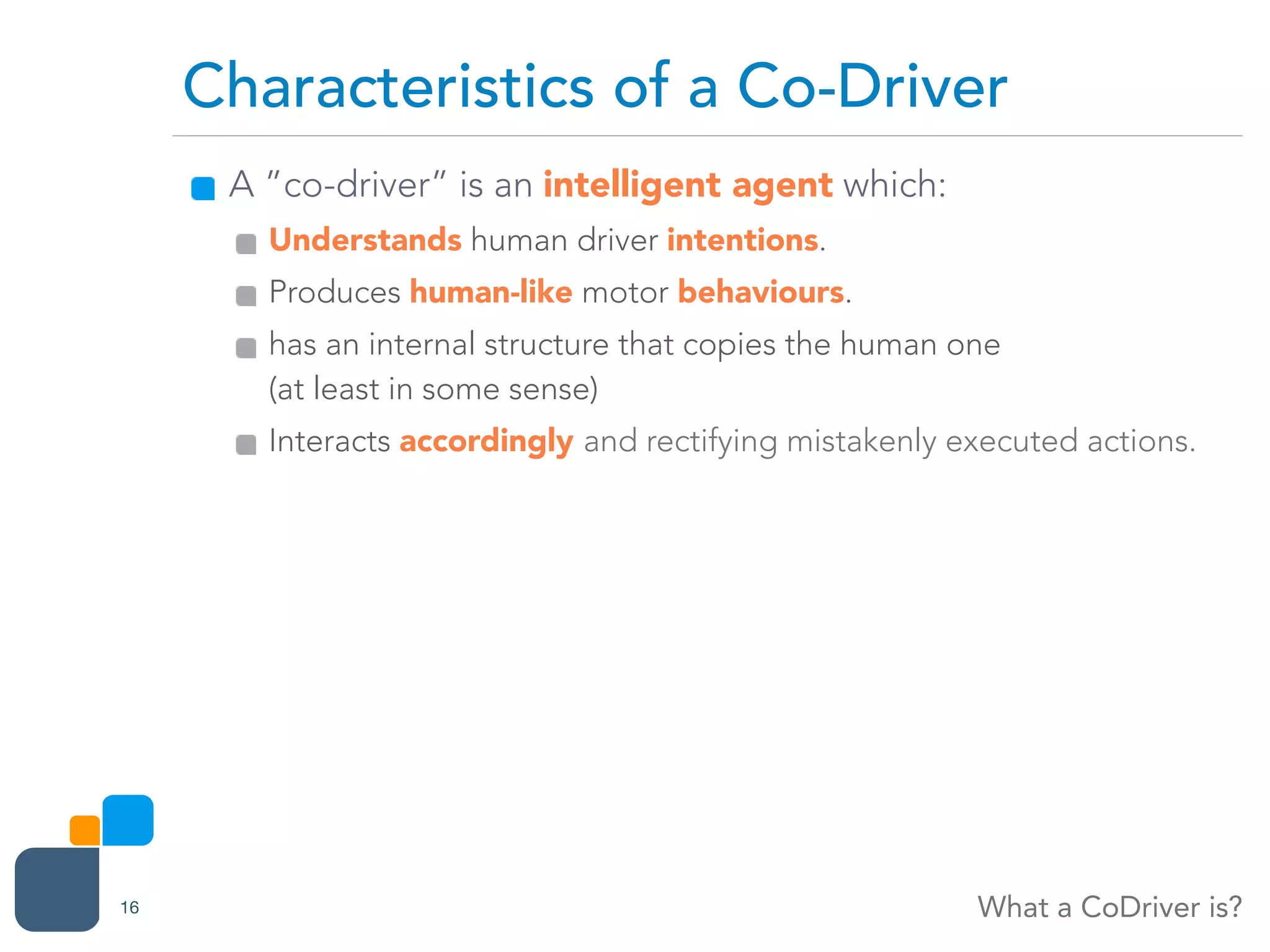 Characteristics of a Co-Driver

A "co-driver" is an intelligent agent which:

Understands human driver intentions.

Produces human-like motor behaviours.

has an internal structure that copies the human one (at least in some sense)

Interacts accordingly and rectifying mistakenly executed actions.

16

What a CoDriver is?